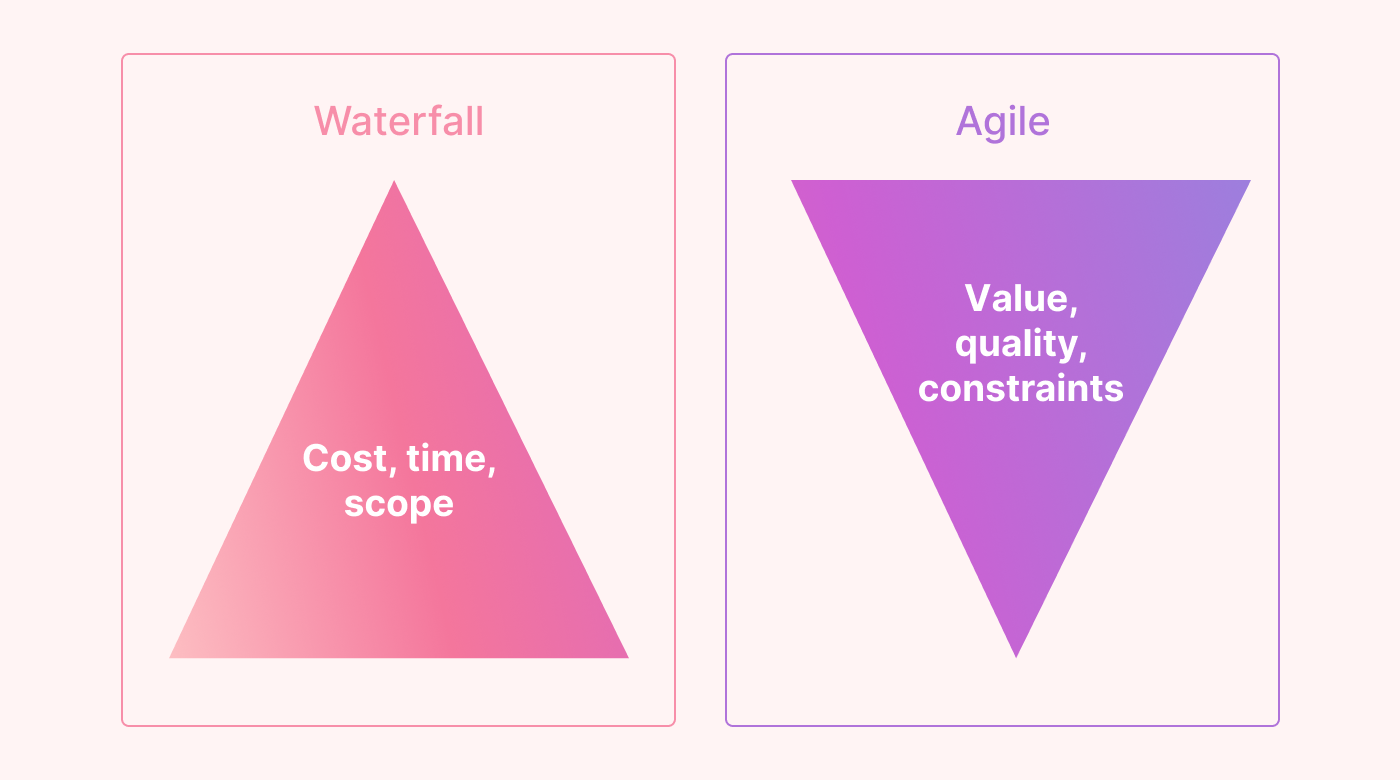 Waterfall

Cost, time, scope

Agile

Value, quality, constraints